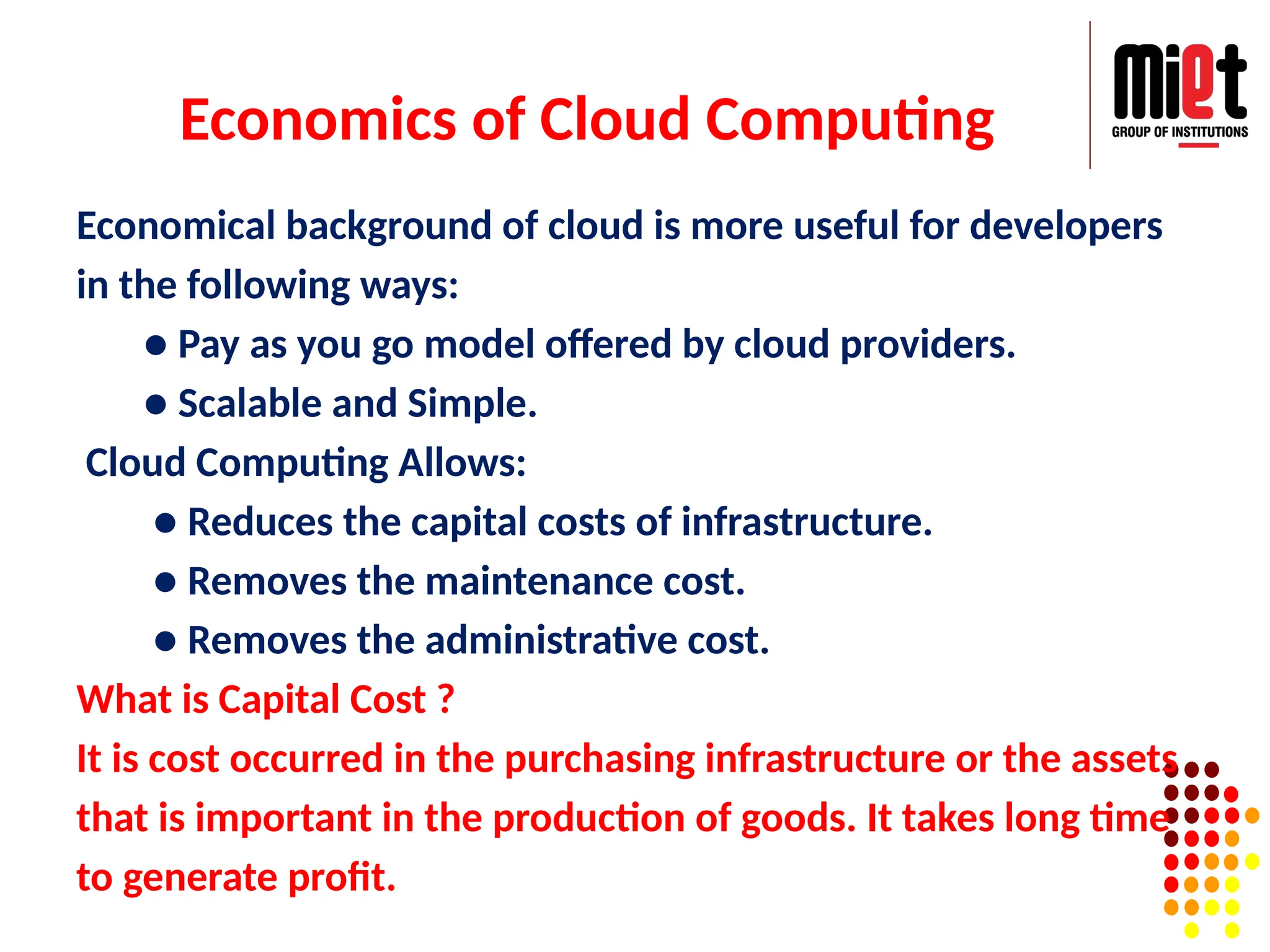 Economics of Cloud Computing

miet
GROUP OF INSTITUTIONS

Economical background of cloud is more useful for developers in the following ways:

● Pay as you go model offered by cloud providers.
● Scalable and Simple.

Cloud Computing Allows:

● Reduces the capital costs of infrastructure.
● Removes the maintenance cost.
● Removes the administrative cost.

What is Capital Cost ?

It is cost occurred in the purchasing infrastructure or the assets that is important in the production of goods. It takes long time to generate profit.